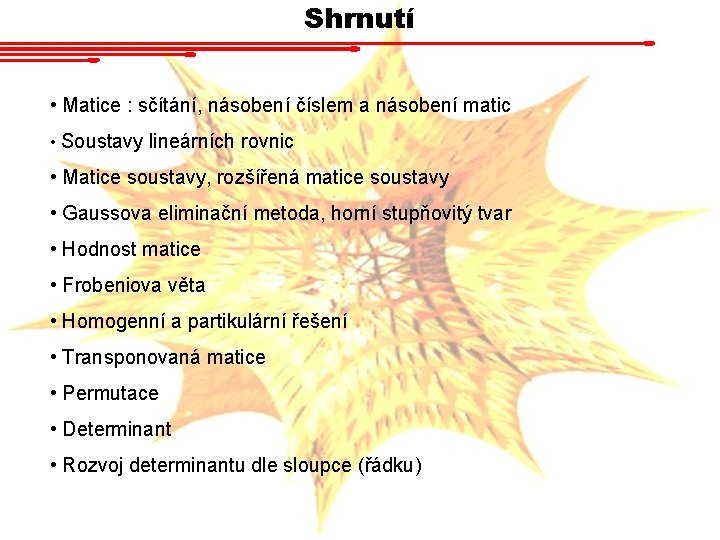 Shrnutí

• Matice : sčítání, násobení číslem a násobení matic

• Soustavy lineárních rovnic

• Matice soustavy, rozšířená matice soustavy

• Gaussova eliminační metoda, horní stupňovitý tvar

• Hodnost matice

• Frobeniova věta

• Homogenní a partikulární řešení

• Transponovaná matice

• Permutace

• Determinant

• Rozvoj determinantu dle sloupce (řádku)